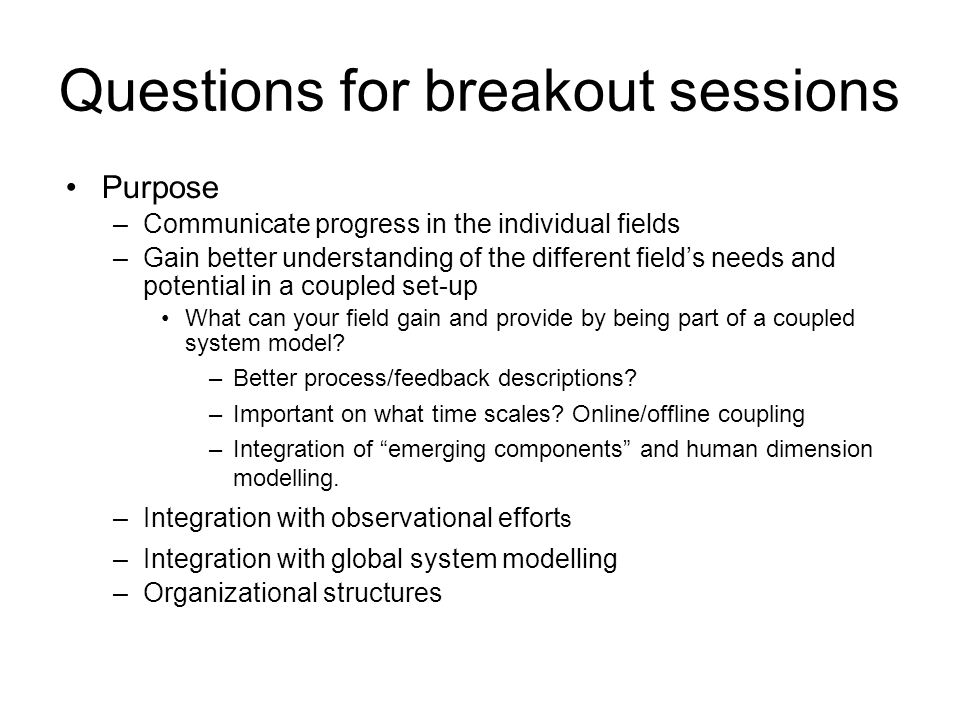 Questions for breakout sessions

• Purpose
– Communicate progress in the individual fields
– Gain better understanding of the different field’s needs and potential in a coupled set-up
• What can your field gain and provide by being part of a coupled system model?
– Better process/feedback descriptions?
– Important on what time scales? Online/offline coupling
– Integration of “emerging components” and human dimension modelling.
– Integration with observational efforts
– Integration with global system modelling
– Organizational structures